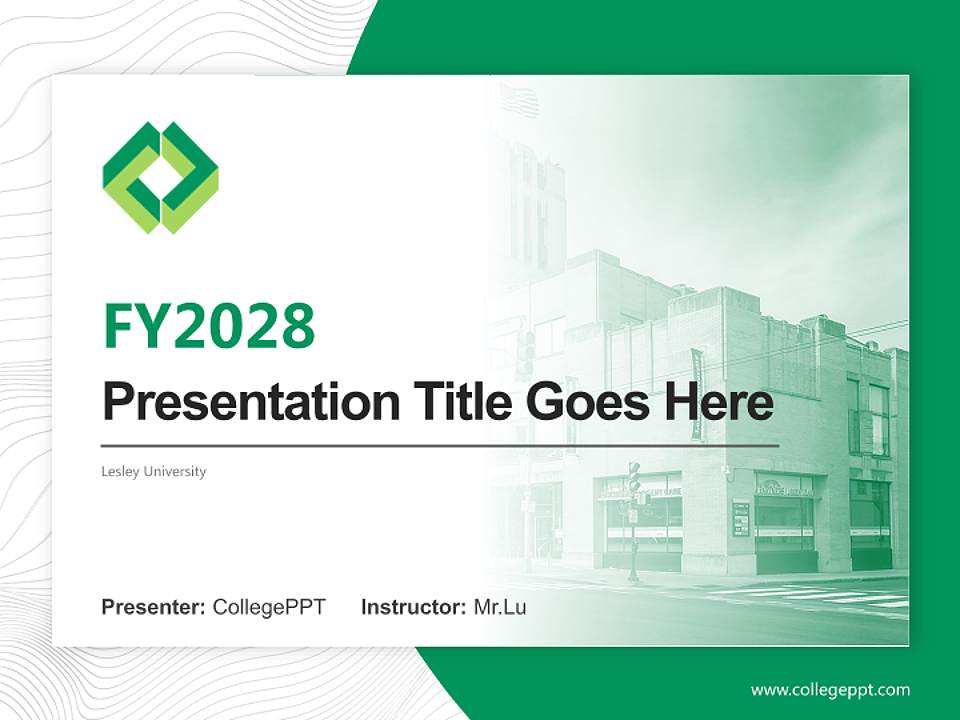 FY2028

Presentation Title Goes Here

Lesley University

Presenter: CollegePPT Instructor: Mr.Lu

www.collegeppt.com